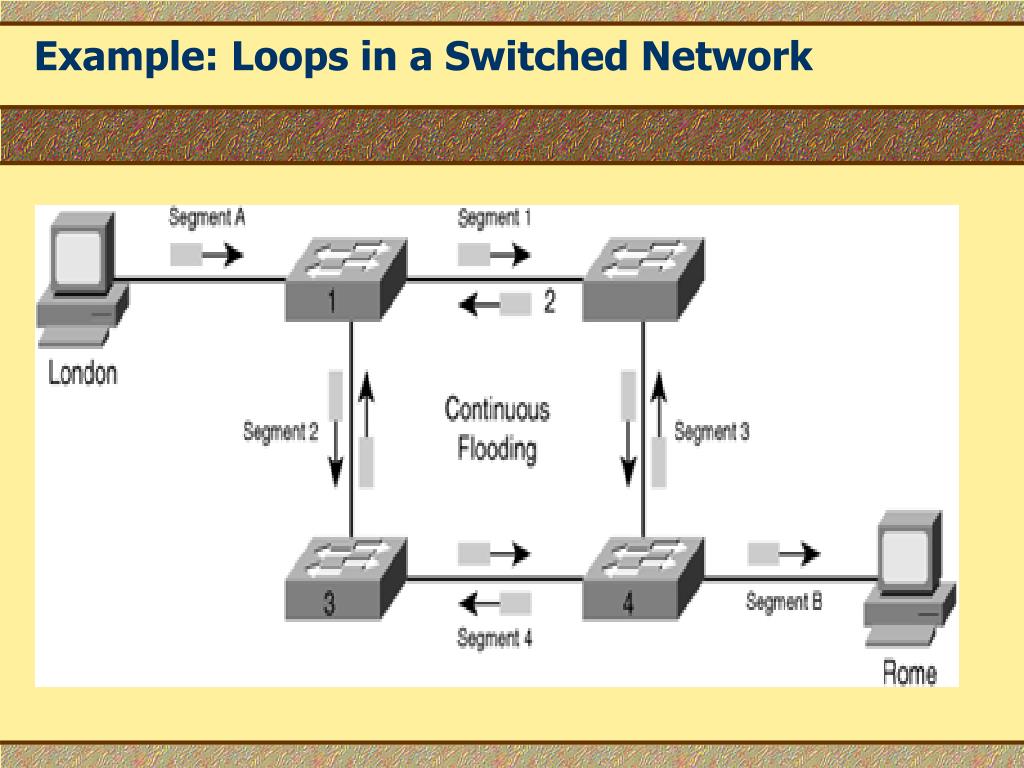 Example: Loops in a Switched Network

Segment A
Segment 1
1
2
London
Segment 2
Continuous Flooding
Segment 3
3
4
Segment 4
Segment B
Rome